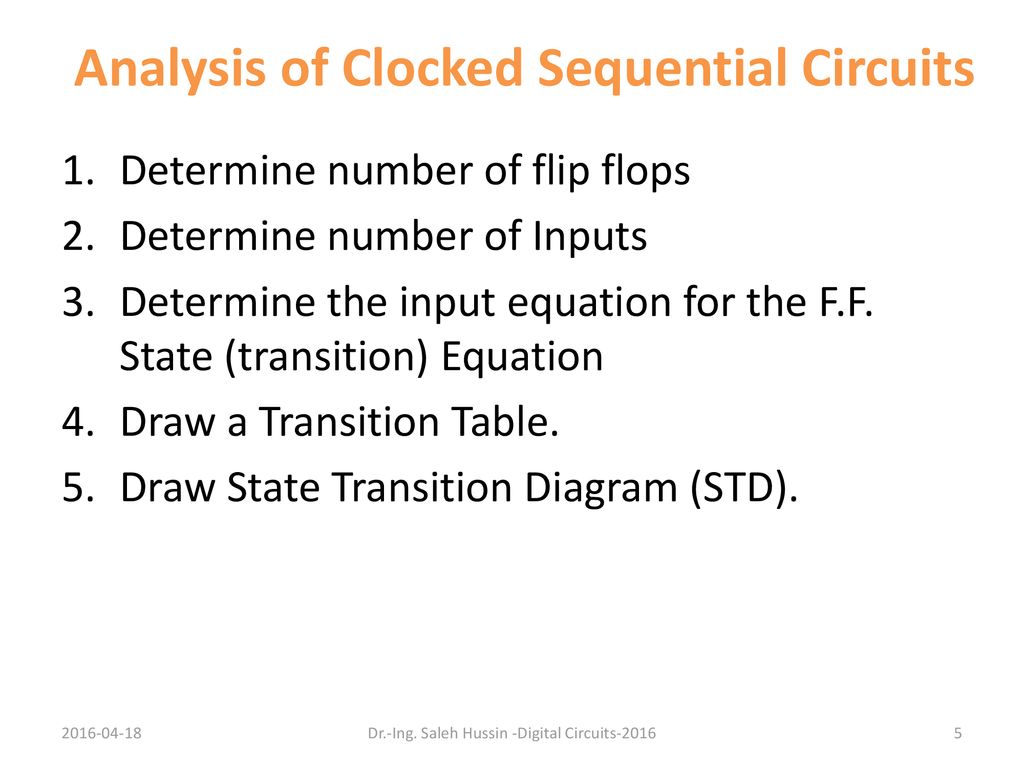 Analysis of Clocked Sequential Circuits

1. Determine number of flip flops
2. Determine number of Inputs
3. Determine the input equation for the F.F. State (transition) Equation
4. Draw a Transition Table.
5. Draw State Transition Diagram (STD).

2016-04-18

Dr.-Ing. Saleh Hussin -Digital Circuits-2016

5